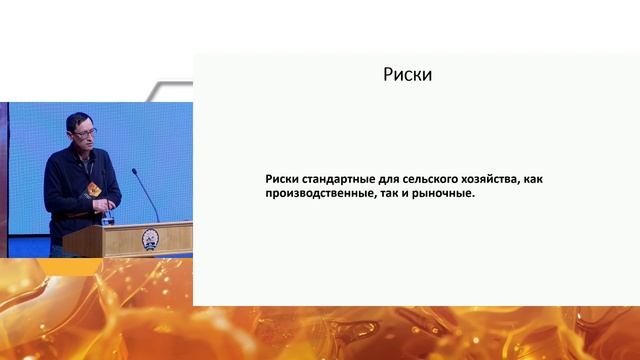 Риски

Риски стандартные для сельского хозяйства, как производственные, так и рыночные.